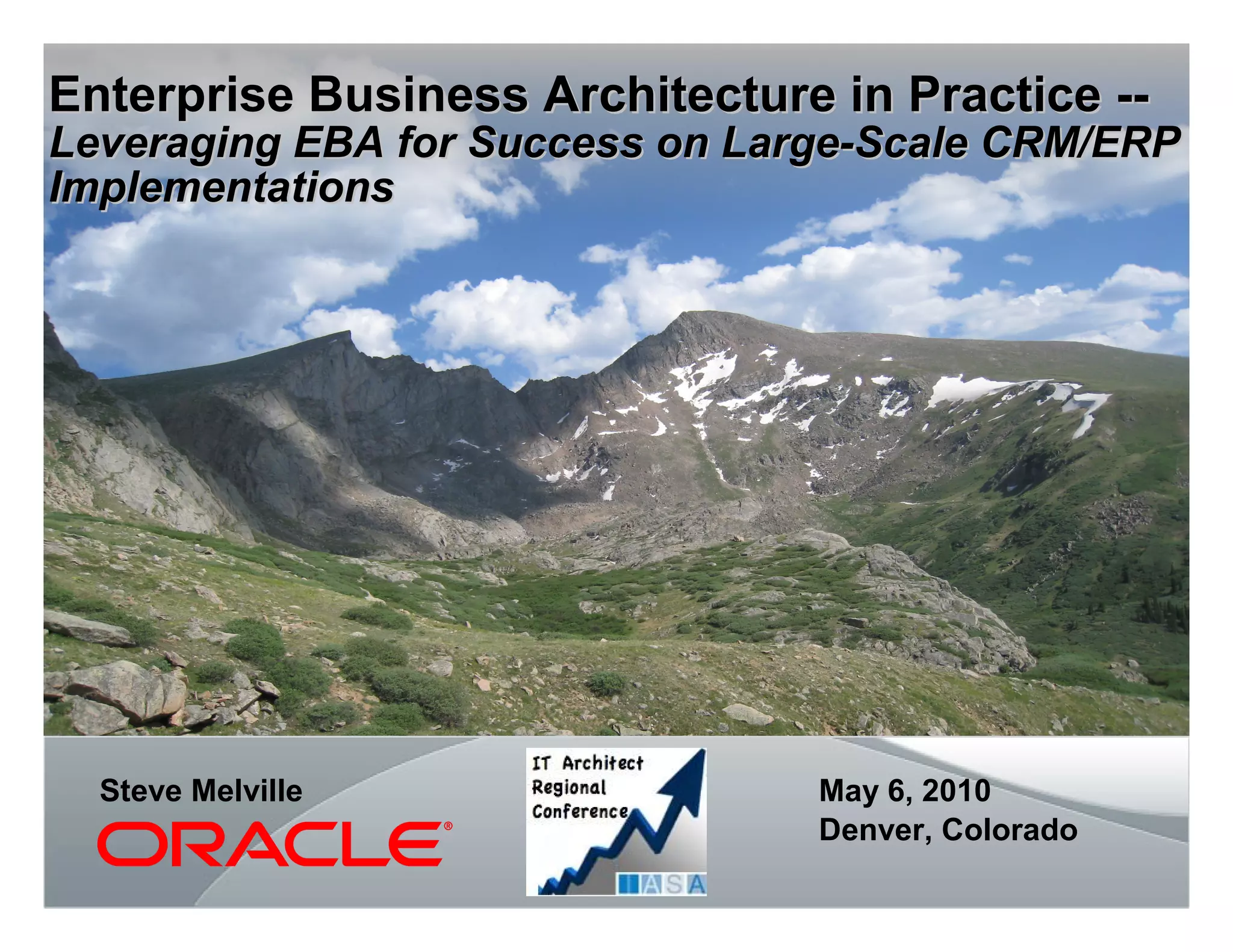 Enterprise Business Architecture in Practice --
Leveraging EBA for Success on Large-Scale CRM/ERP Implementations

Steve Melville
ORACLE®

IT Architect Regional Conference
IASA

May 6, 2010
Denver, Colorado